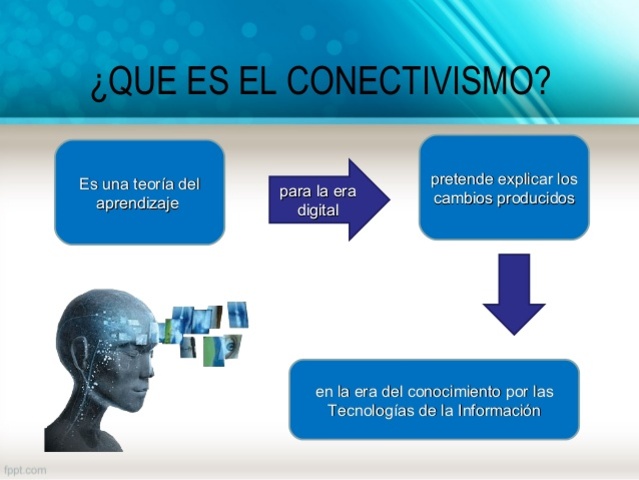 ¿QUE ES EL CONECTIVISMO?

Es una teoría del aprendizaje

para la era digital

pretende explicar los cambios producidos

en la era del conocimiento por las Tecnologías de la Información

fppt.com